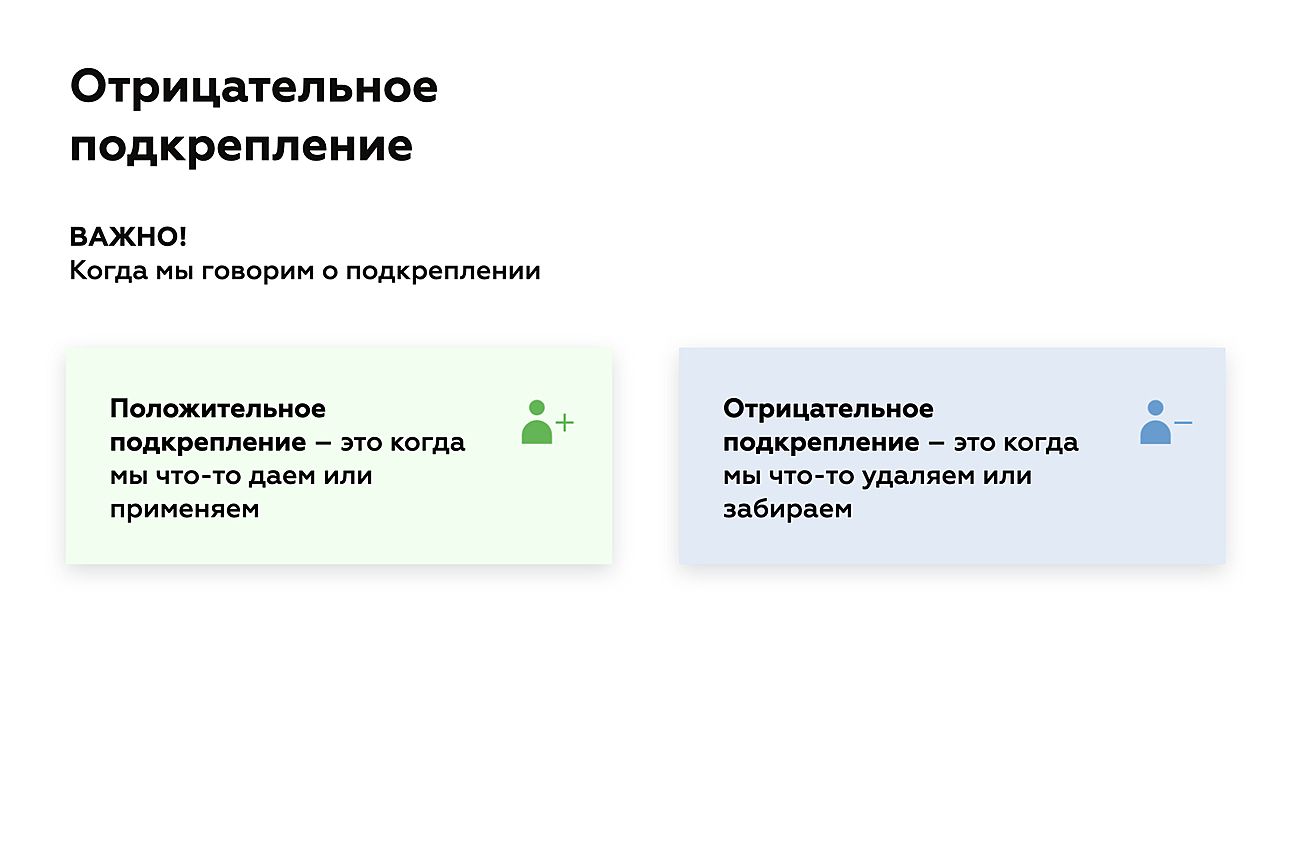 Отрицательное подкрепление

ВАЖНО!
Когда мы говорим о подкреплении

Положительное подкрепление – это когда мы что-то даем или применяем

Отрицательное подкрепление – это когда мы что-то удаляем или забираем